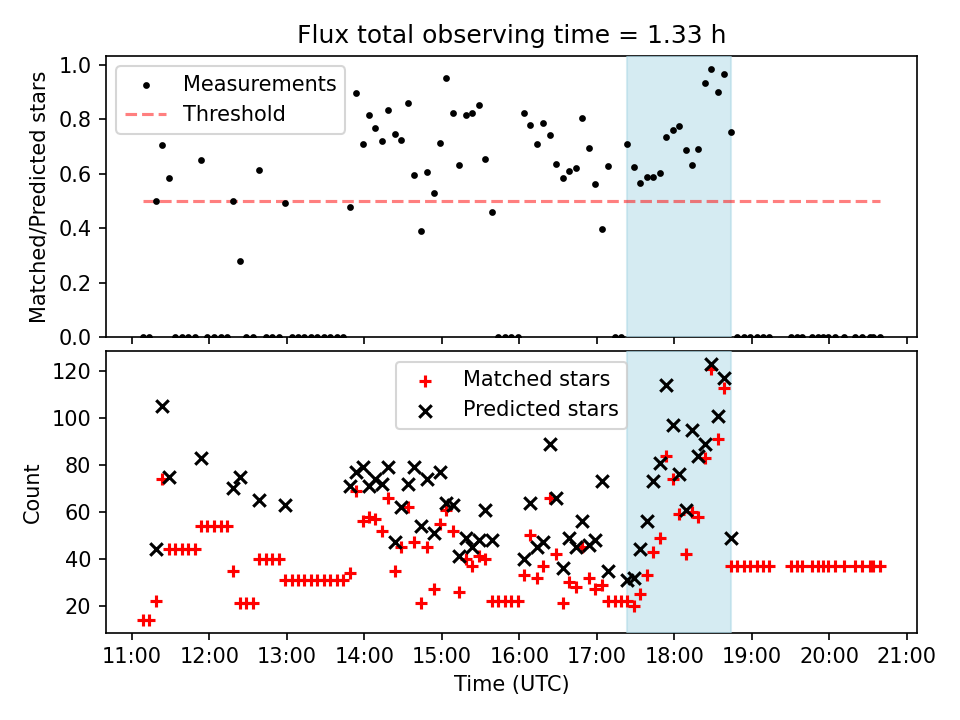 Flux total observing time = 1.33 h

Measurements
Threshold

Matched/Predicted stars

1.0
0.8
0.6
0.4
0.2
0.0

Matched stars
Predicted stars

Count

120
100
80
60
40
20

11:00 12:00 13:00 14:00 15:00 16:00 17:00 18:00 19:00 20:00 21:00

Time (UTC)